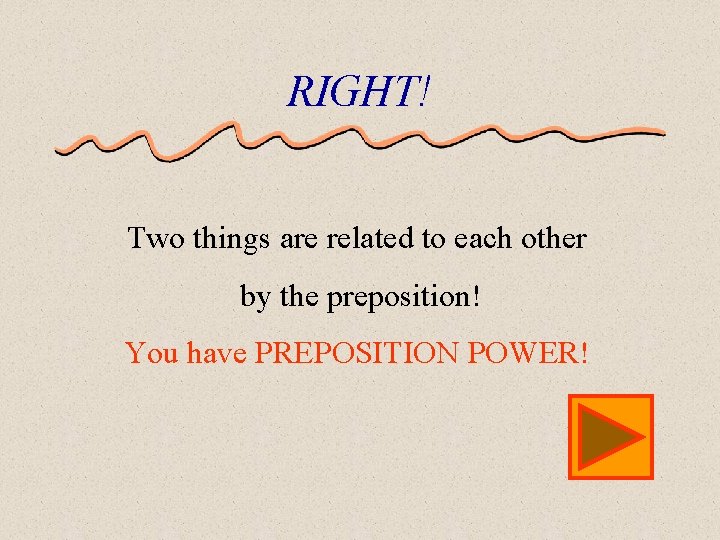 RIGHT!

Two things are related to each other by the preposition!

You have PREPOSITION POWER!